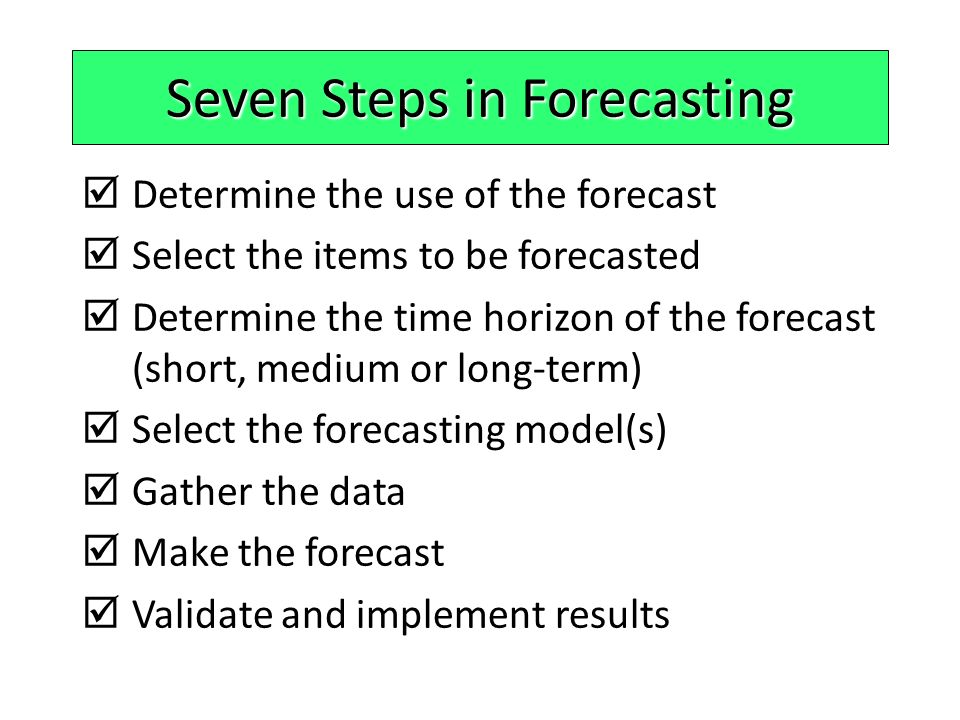 Seven Steps in Forecasting

☑ Determine the use of the forecast
☑ Select the items to be forecasted
☑ Determine the time horizon of the forecast (short, medium or long-term)
☑ Select the forecasting model(s)
☑ Gather the data
☑ Make the forecast
☑ Validate and implement results